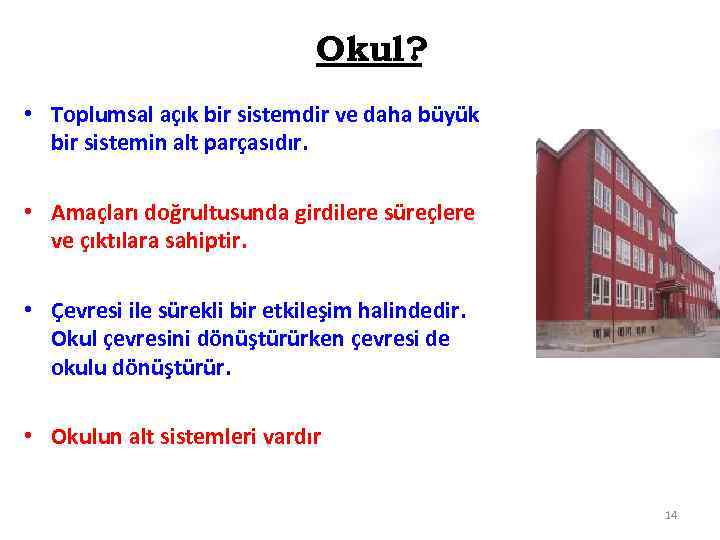 Okul?

• Toplumsal açık bir sistemdir ve daha büyük bir sistemin alt parçasıdır.

• Amaçları doğrultusunda girdilere süreçlere ve çıktılara sahiptir.

• Çevresi ile sürekli bir etkileşim halindedir. Okul çevresini dönüştürürken çevresi de okulu dönüştürür.

• Okulun alt sistemleri vardır

14